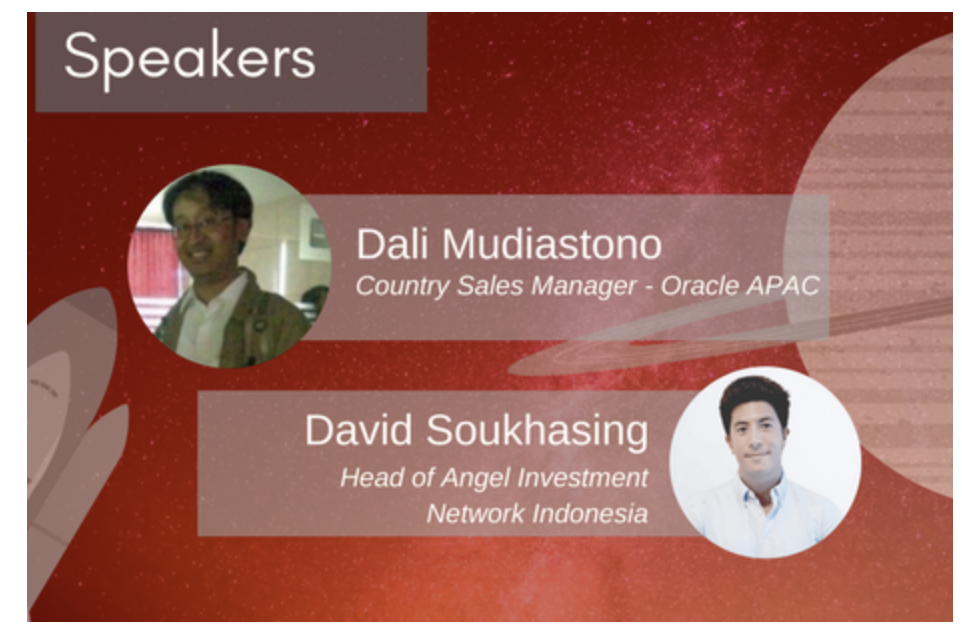 Speakers

Dali Mudiastono
Country Sales Manager - Oracle APAC

David Soukhasing
Head of Angel Investment Network Indonesia